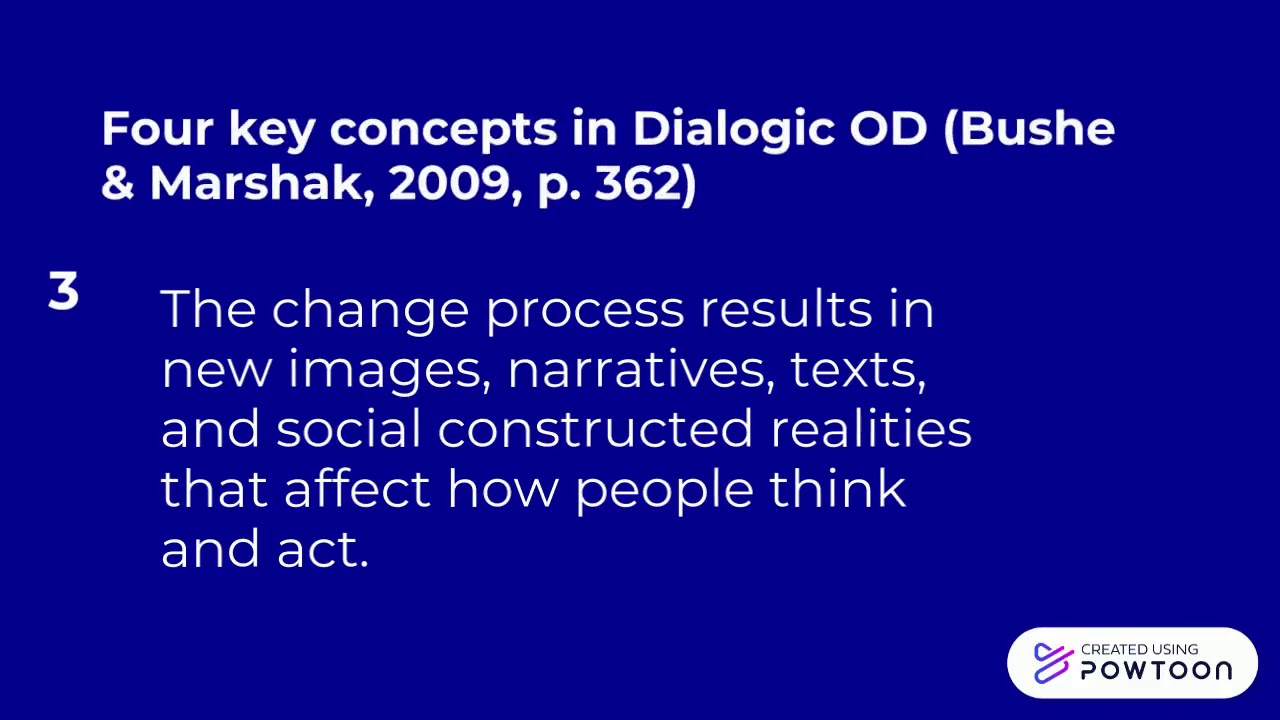 Four key concepts in Dialogic OD (Bushe & Marshak, 2009, p. 362)

3

The change process results in new images, narratives, texts, and social constructed realities that affect how people think and act.

CREATED USING
POWTOON